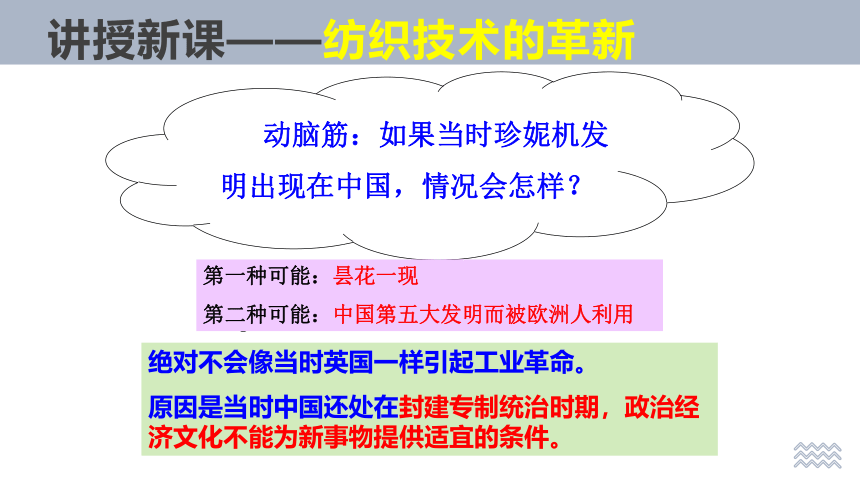 讲授新课——纺织技术的革新

动脑筋：如果当时珍妮机发明出现在中国，情况会怎样？

第一种可能：昙花一现

第二种可能：中国第五大发明而被欧洲人利用

绝对不会像当时英国一样引起工业革命。

原因是当时中国还处在封建专制统治时期，政治经济文化不能为新事物提供适宜的条件。